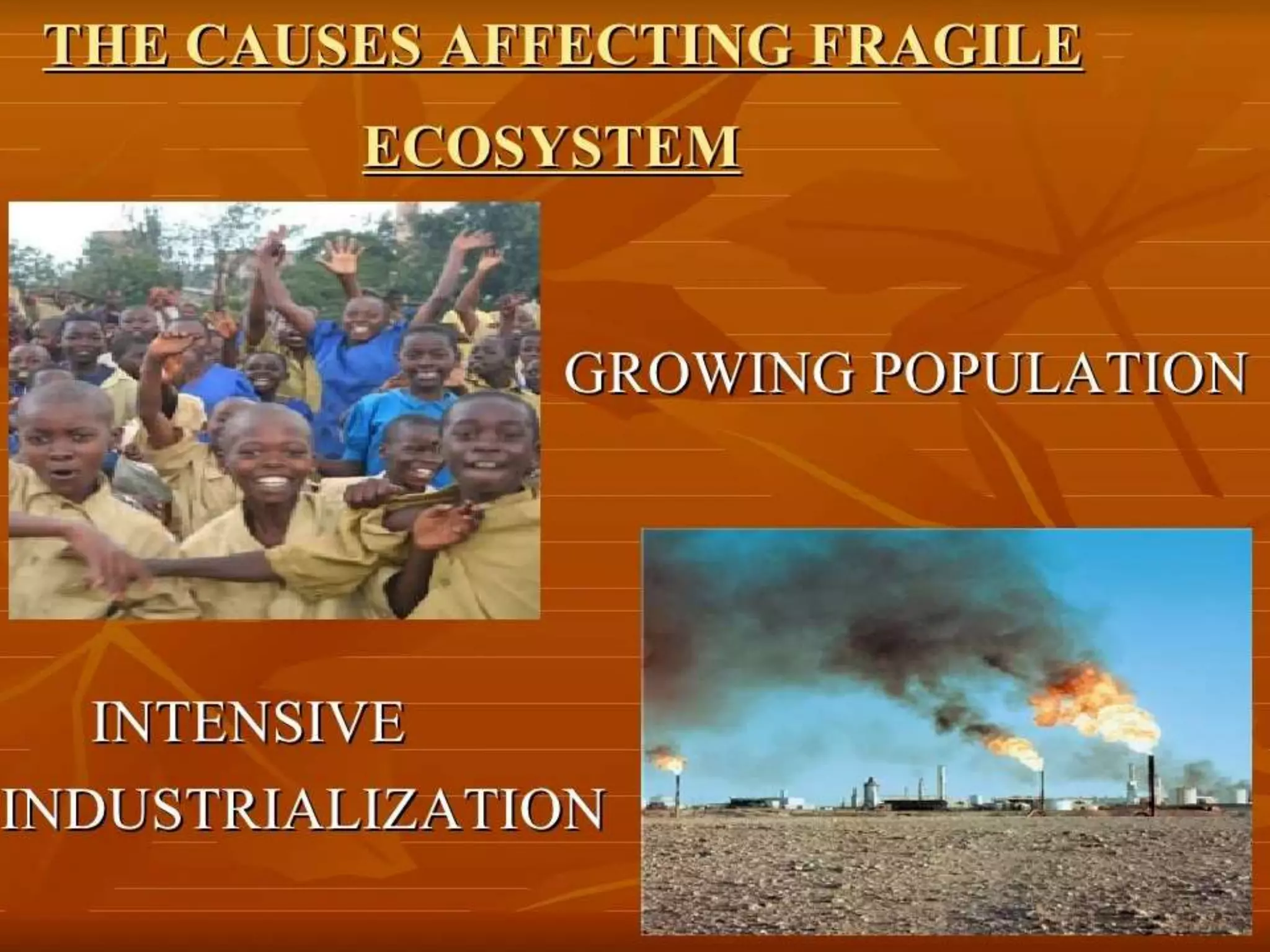 THE CAUSES AFFECTING FRAGILE ECOSYSTEM

GROWING POPULATION

INTENSIVE INDUSTRIALIZATION